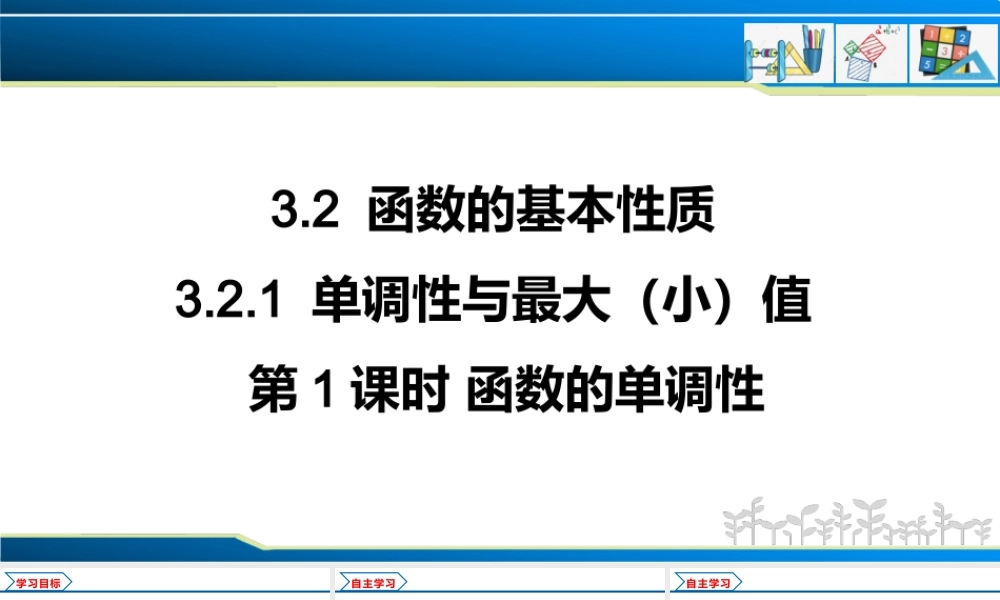 3.2 函数的基本性质

3.2.1 单调性与最大（小）值

第 1 课时 函数的单调性

学习目标

自主学习

自主学习